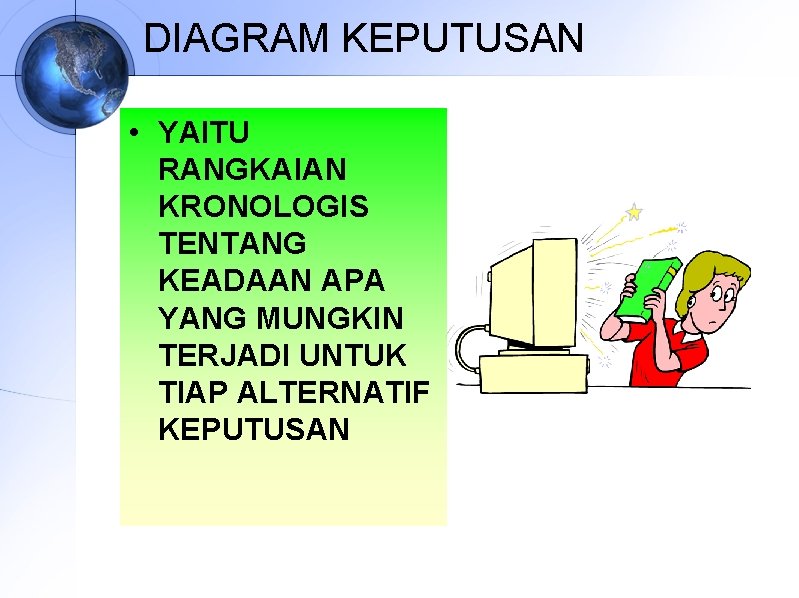 DIAGRAM KEPUTUSAN

• YAITU RANGKAIAN KRONOLOGIS TENTANG KEADAAN APA YANG MUNGKIN TERJADI UNTUK TIAP ALTERNATIF KEPUTUSAN